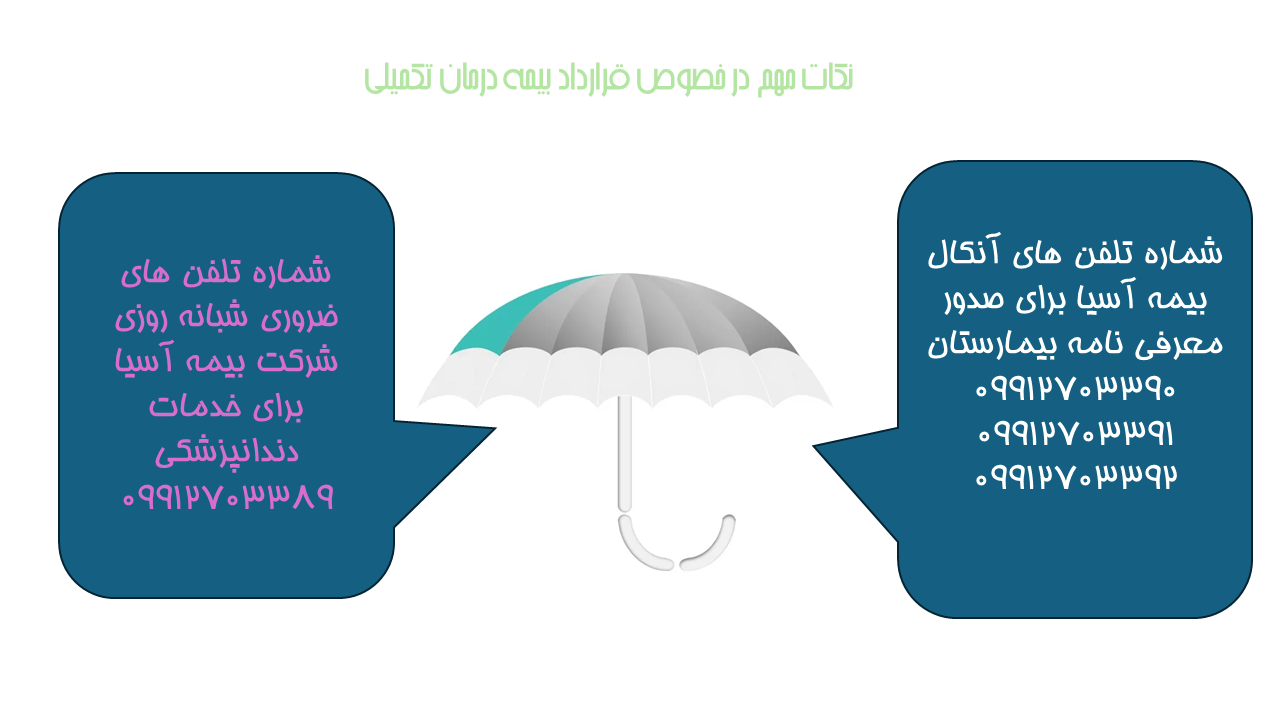 نکات مهم در خصوص قرارداد بیمه درمان تکمیلی

شماره تلفن های آنکال بیمه آسیا برای صدور معرفی نامه بیمارستان
۰۹۹۱۲۷۰۳۳۹۰
۰۹۹۱۲۷۰۳۳۹۱
۰۹۹۱۲۷۰۳۳۹۲

شماره تلفن های ضروری شبانه روزی شرکت بیمه آسیا برای خدمات دندانپزشکی
۰۹۹۱۲۷۰۳۳۸۹